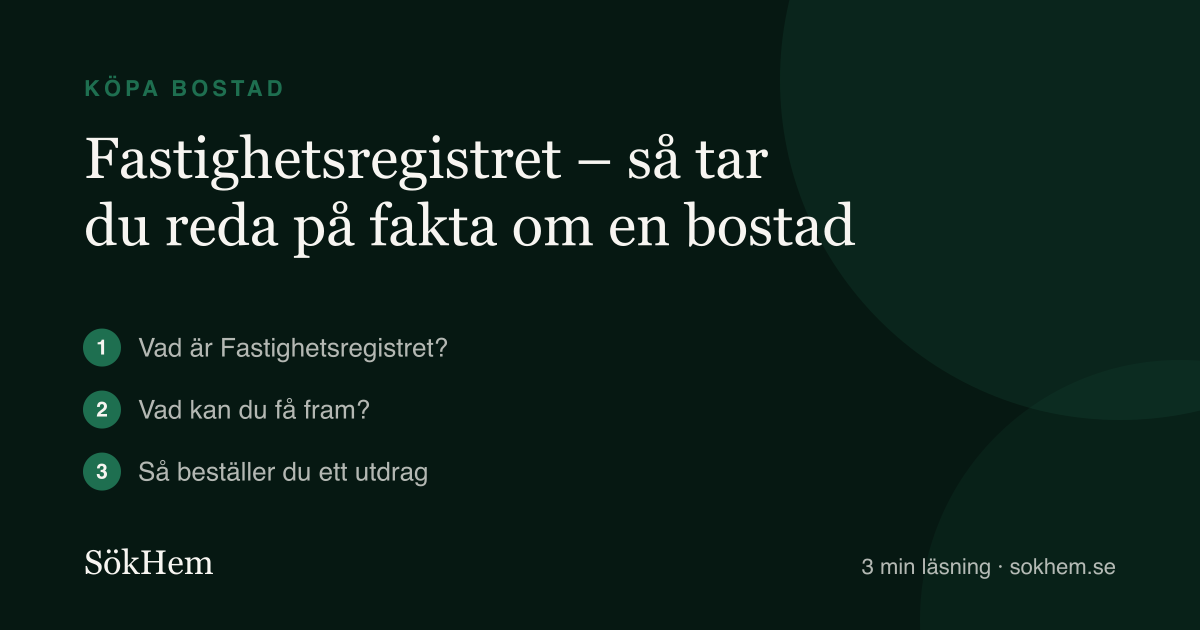 KÖPA BOSTAD

Fastighetsregistret – så tar du reda på fakta om en bostad

1 Vad är Fastighetsregistret?

2 Vad kan du få fram?

3 Så beställer du ett utdrag

SökHem

3 min läsning · sokhem.se